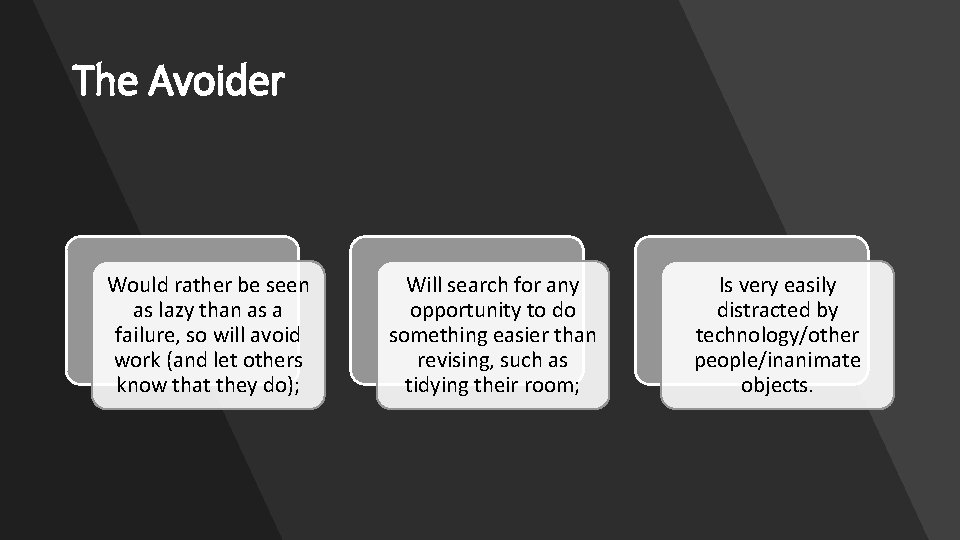 The Avoider

Would rather be seen as lazy than as a failure, so will avoid work (and let others know that they do);

Will search for any opportunity to do something easier than revising, such as tidying their room;

Is very easily distracted by technology/other people/inanimate objects.